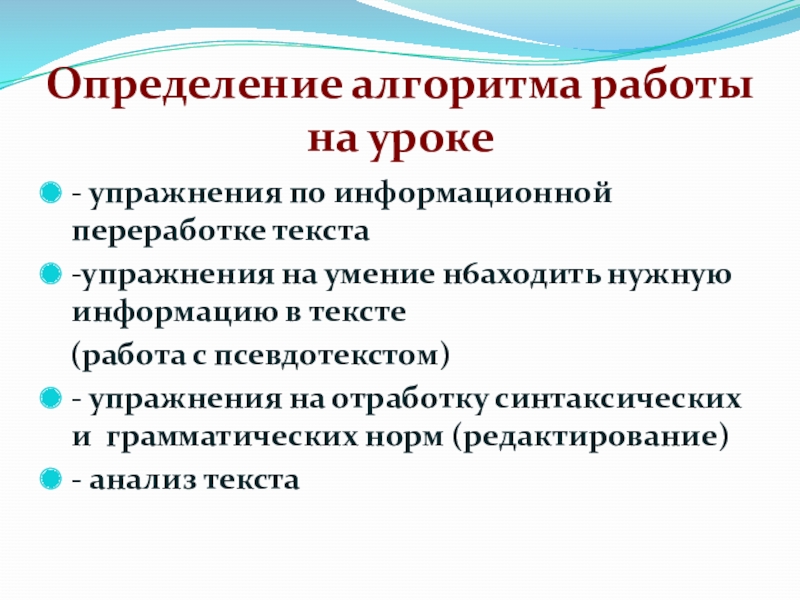 Определение алгоритма работы на уроке

- упражнения по информационной переработке текста

-упражнения на умение н6аходить нужную информацию в тексте

(работа с псевдотекстом)

- упражнения на отработку синтаксических и грамматических норм (редактирование)

- анализ текста